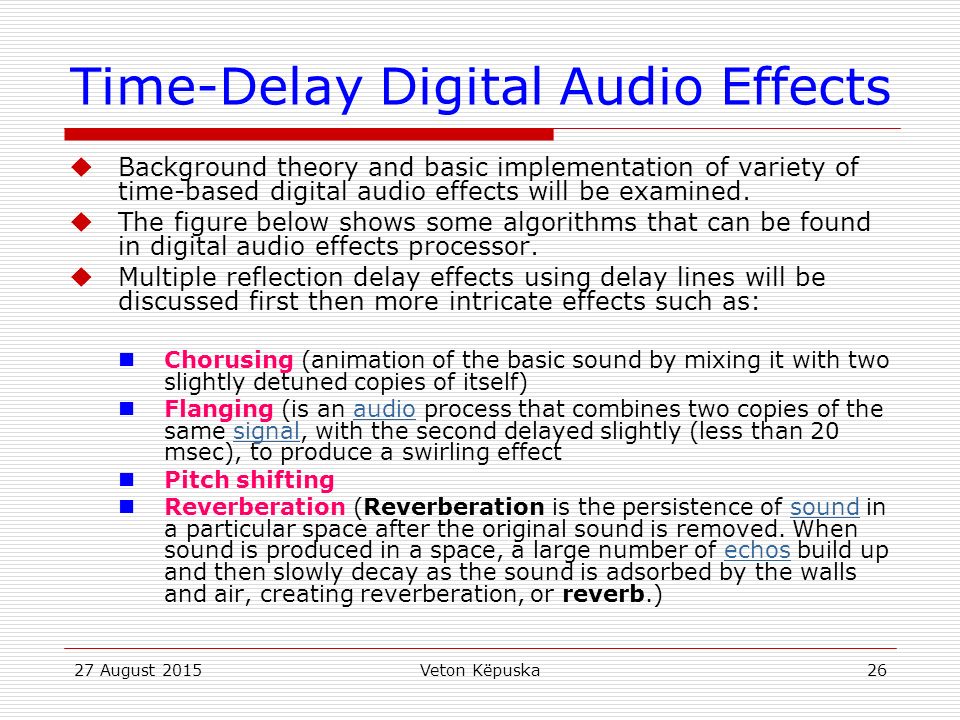 Time-Delay Digital Audio Effects

Background theory and basic implementation of variety of time-based digital audio effects will be examined.

The figure below shows some algorithms that can be found in digital audio effects processor.

Multiple reflection delay effects using delay lines will be discussed first then more intricate effects such as:

Chorusing (animation of the basic sound by mixing it with two slightly detuned copies of itself)

Flanging (is an audio process that combines two copies of the same signal, with the second delayed slightly (less than 20 msec), to produce a swirling effect

Pitch shifting

Reverberation (Reverberation is the persistence of sound in a particular space after the original sound is removed. When sound is produced in a space, a large number of echos build up and then slowly decay as the sound is adsorbed by the walls and air, creating reverberation, or reverb.)

27 August 2015

Veton Këpuska

26